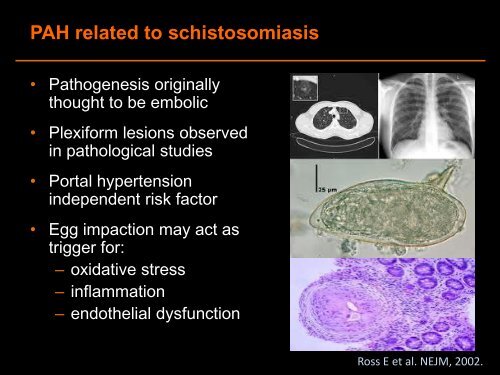 PAH related to schistosomiasis

• Pathogenesis originally thought to be embolic

• Plexiform lesions observed in pathological studies

• Portal hypertension independent risk factor

• Egg impaction may act as trigger for:
– oxidative stress
– inflammation
– endothelial dysfunction

25 μm

Ross E et al. NEJM, 2002.